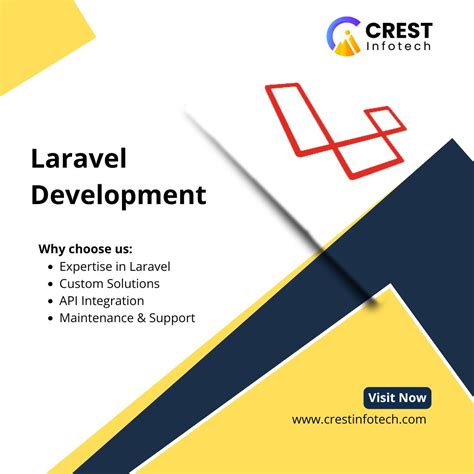 CREST
Infotech

Laravel Development

Why choose us:
- Expertise in Laravel
- Custom Solutions
- API Integration
- Maintenance & Support

Visit Now

www.crestinfotech.com